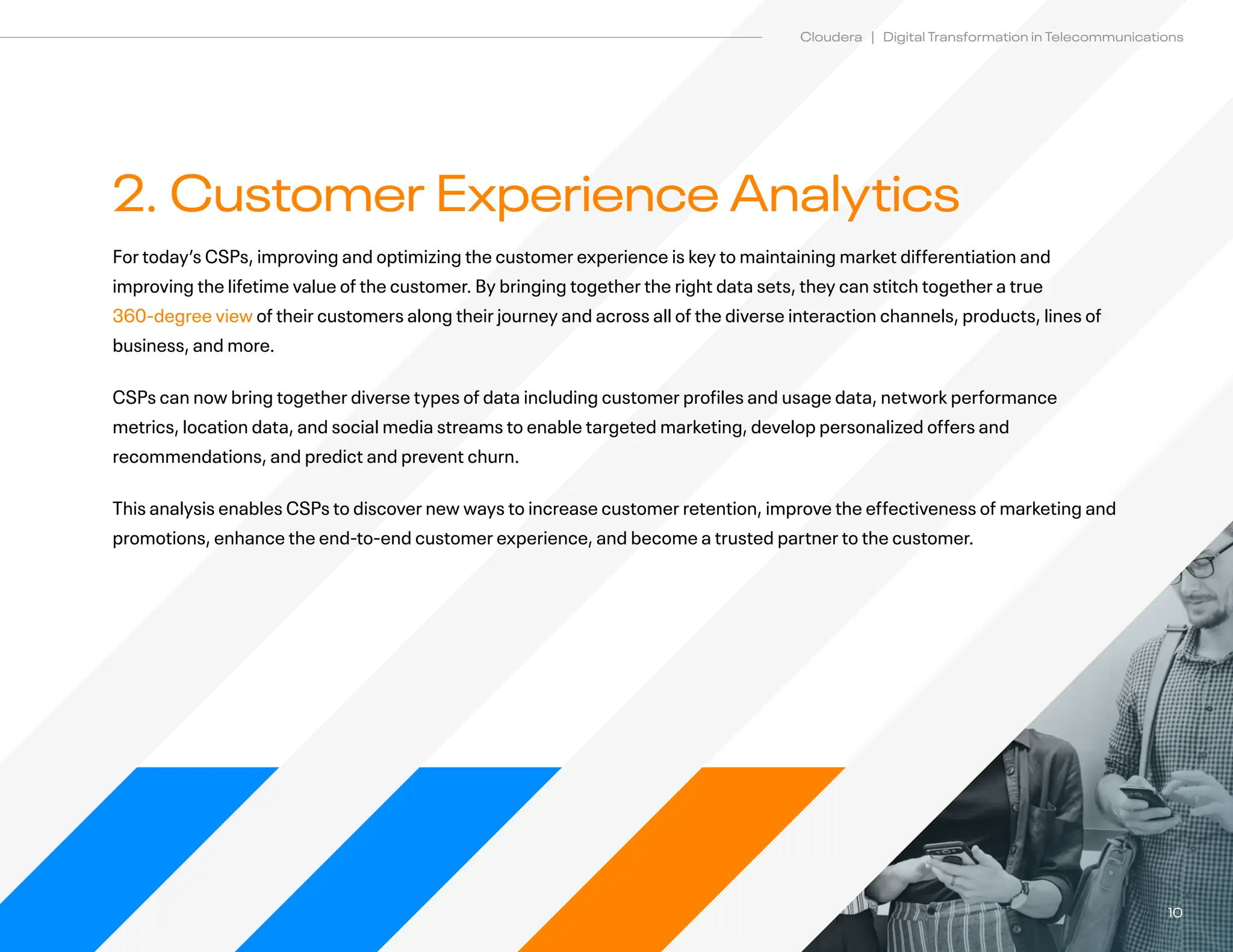 Cloudera | Digital Transformation in Telecommunications

2. Customer Experience Analytics

For today's CSPs, improving and optimizing the customer experience is key to maintaining market differentiation and improving the lifetime value of the customer. By bringing together the right data sets, they can stitch together a true 360-degree view of their customers along their journey and across all of the diverse interaction channels, products, lines of business, and more.

CSPs can now bring together diverse types of data including customer profiles and usage data, network performance metrics, location data, and social media streams to enable targeted marketing, develop personalized offers and recommendations, and predict and prevent churn.

This analysis enables CSPs to discover new ways to increase customer retention, improve the effectiveness of marketing and promotions, enhance the end-to-end customer experience, and become a trusted partner to the customer.

10